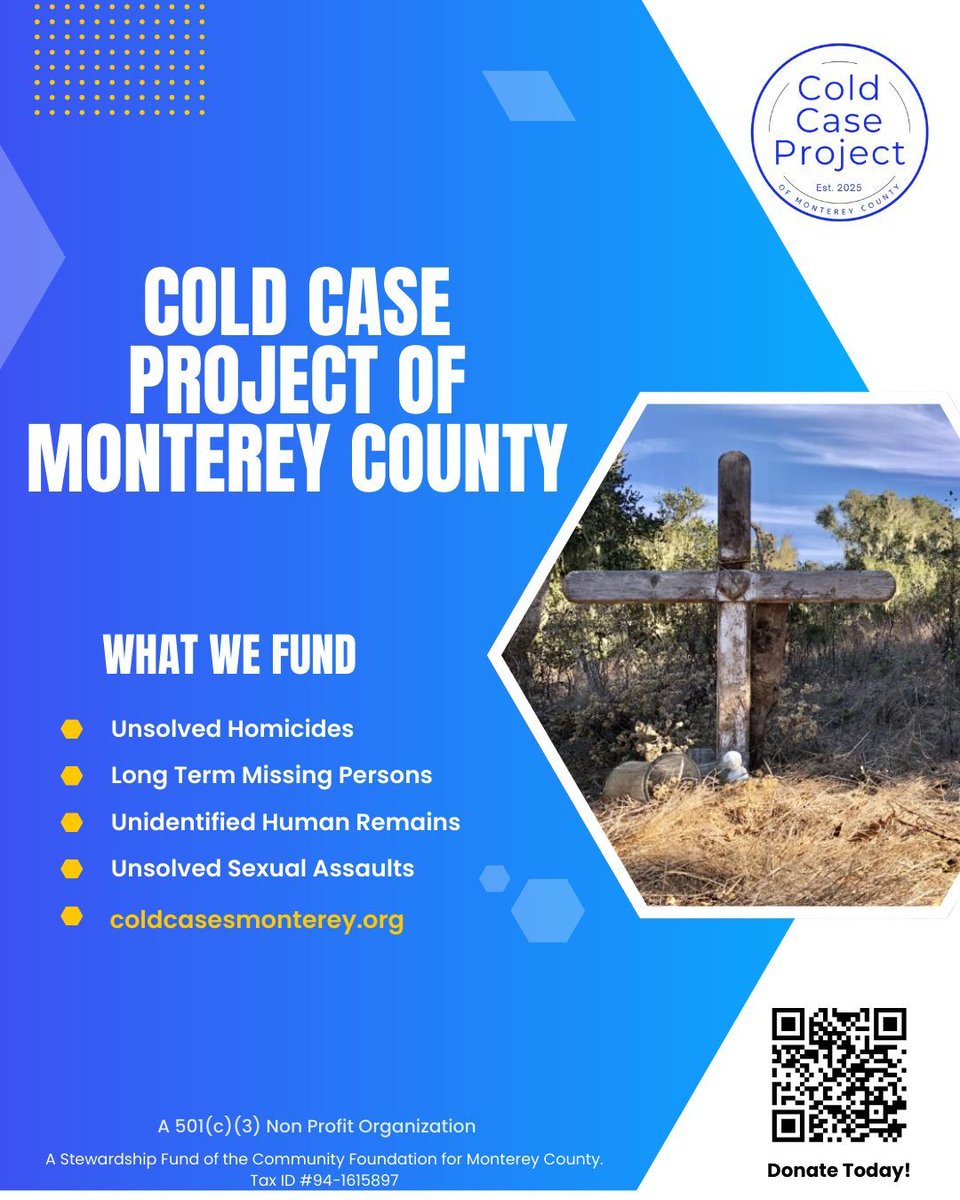 Cold Case Project

Est. 2025

OF MONTEREY COUNTY

COLD CASE PROJECT OF MONTEREY COUNTY

WHAT WE FUND

Unsolved Homicides

Long Term Missing Persons

Unidentified Human Remains

Unsolved Sexual Assaults

coldcasesmonterey.org

A 501(c)(3) Non Profit Organization

A Stewardship Fund of the Community Foundation for Monterey County. Tax ID #94-1615897

Donate Today!